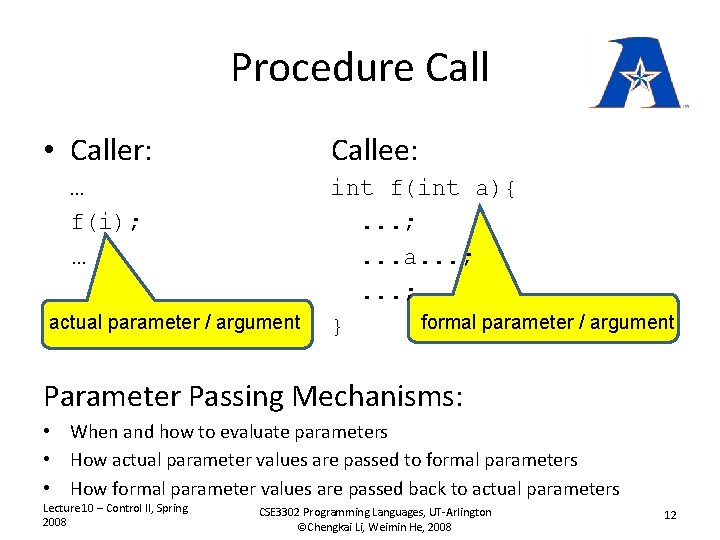 Procedure Call

• Caller:

…
f(i);
…

actual parameter / argument

Callee:

int f(int a){
  ...;
  ...a...;
  ...;
}

formal parameter / argument

Parameter Passing Mechanisms:

• When and how to evaluate parameters
• How actual parameter values are passed to formal parameters
• How formal parameter values are passed back to actual parameters

Lecture10 – Control II, Spring 2008

CSE3302 Programming Languages, UT-Arlington ©Chengkai Li, Weimin He, 2008

12